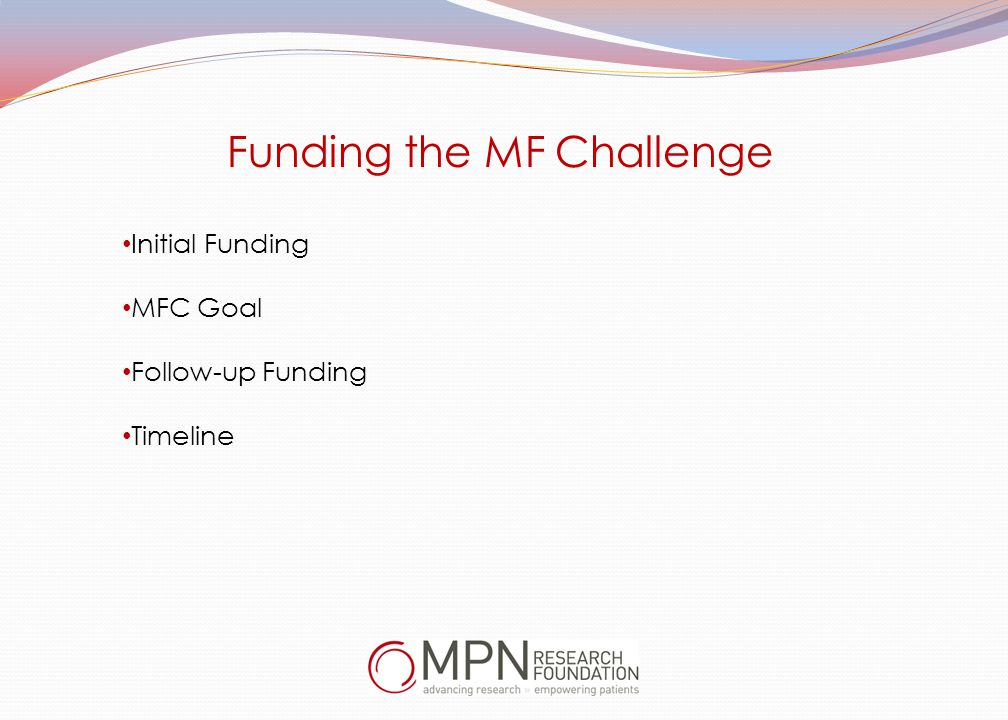 Funding the MF Challenge

•Initial Funding

•MFC Goal

•Follow-up Funding

•Timeline

MPN RESEARCH FOUNDATION
advancing research » empowering patients